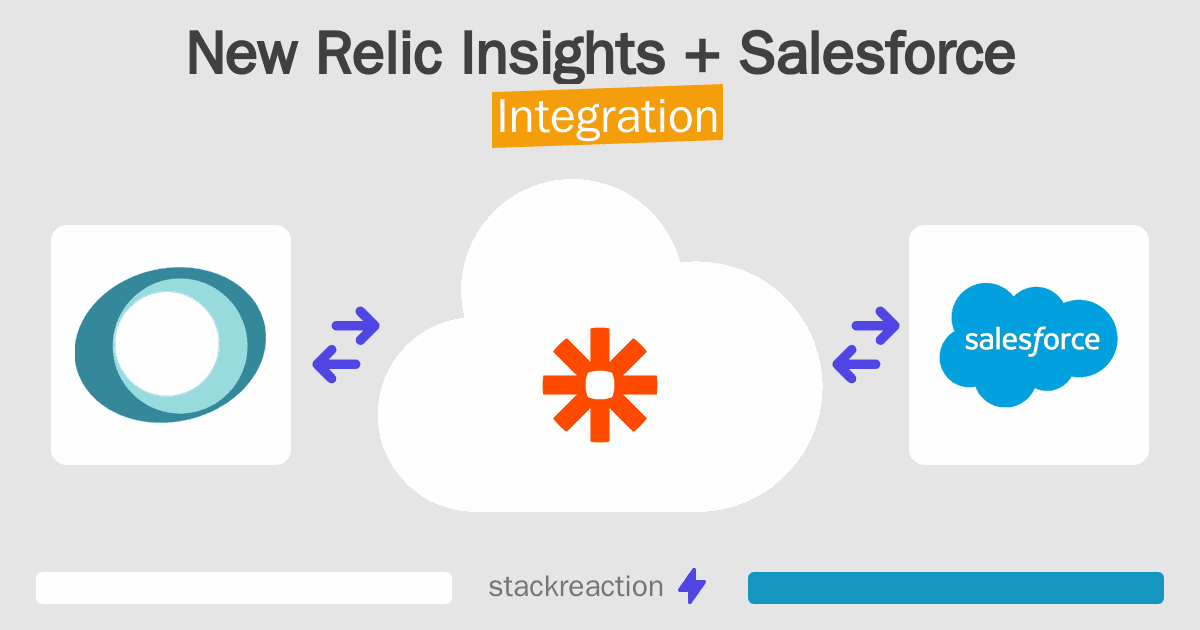 New Relic Insights + Salesforce
Integration

salesforce

stackreaction